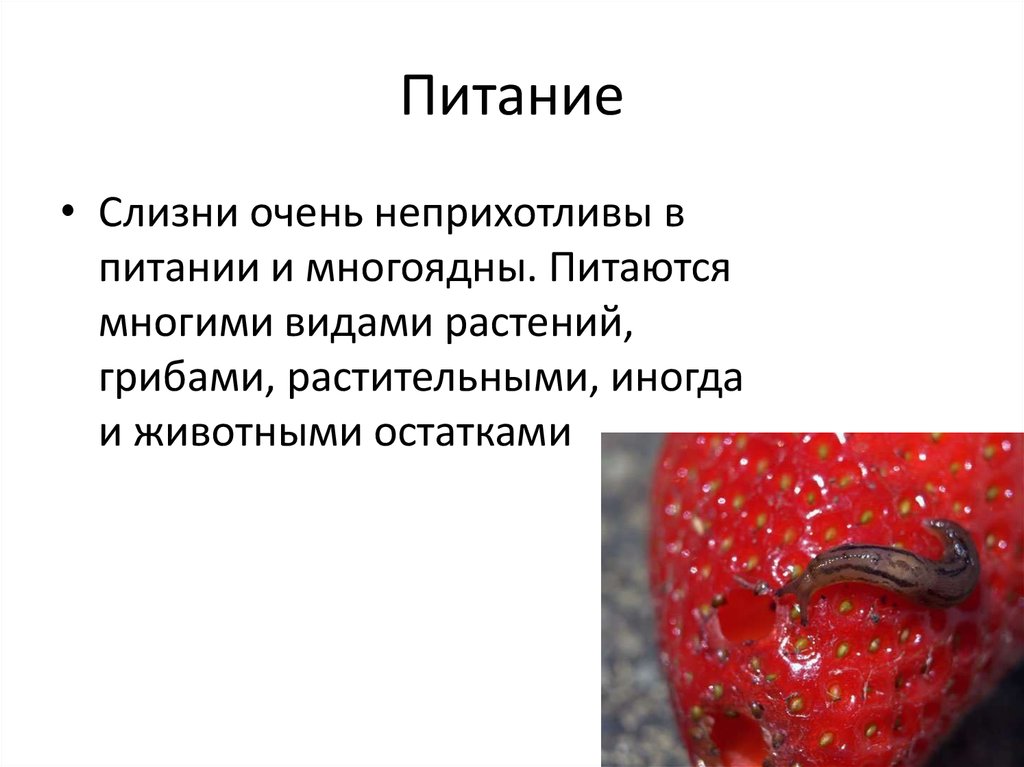 Питание

• Слизни очень неприхотливы в питании и многоядны. Питаются многими видами растений, грибами, растительными, иногда и животными остатками